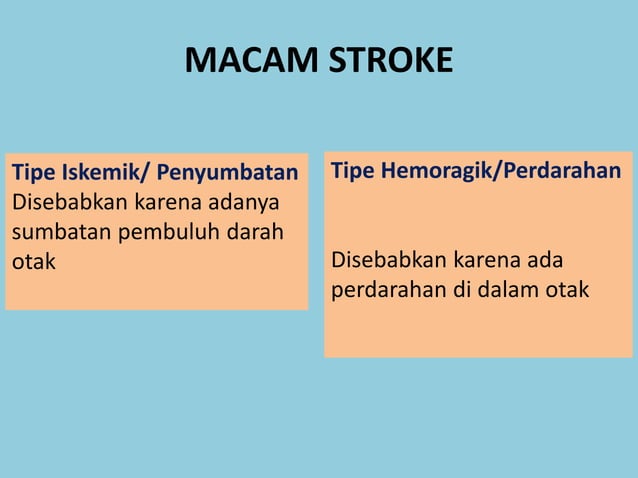 MACAM STROKE

Tipe Iskemik/ Penyumbatan
Disebabkan karena adanya sumbatan pembuluh darah otak

Tipe Hemoragik/Perdarahan

Disebabkan karena ada perdarahan di dalam otak